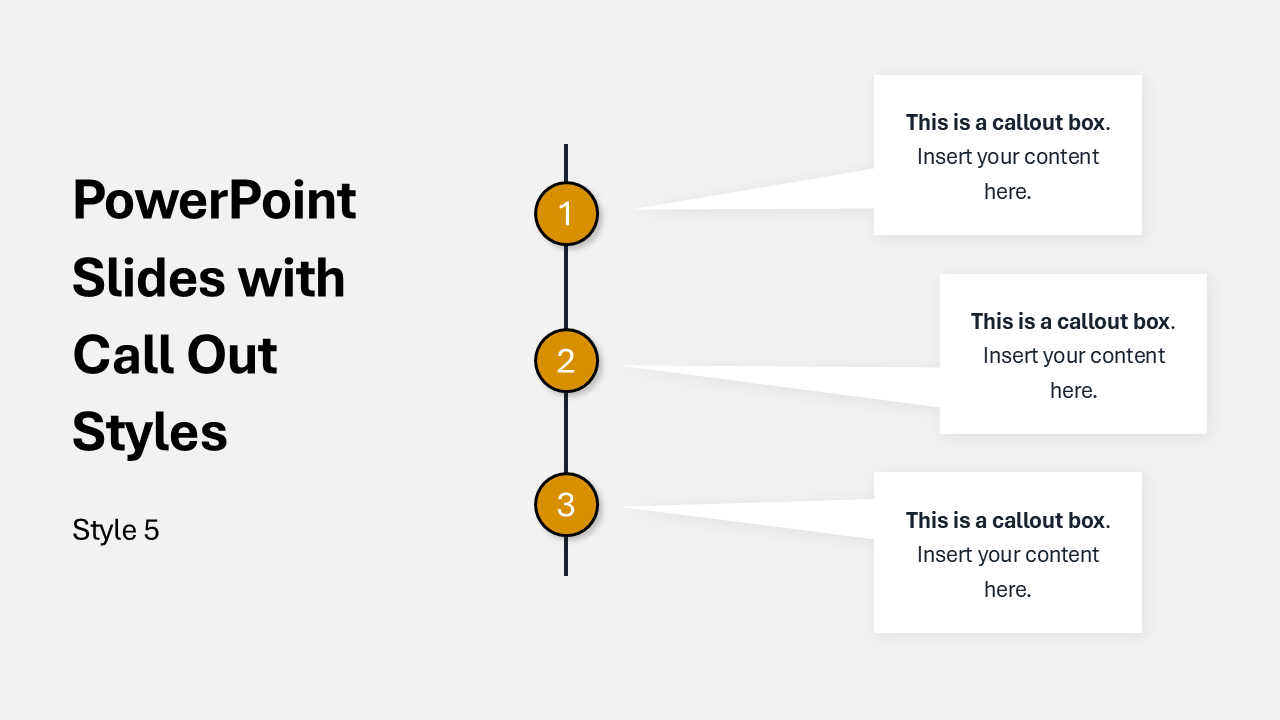 PowerPoint Slides with Call Out Styles

Style 5

1

This is a callout box. Insert your content here.

2

This is a callout box. Insert your content here.

3

This is a callout box. Insert your content here.